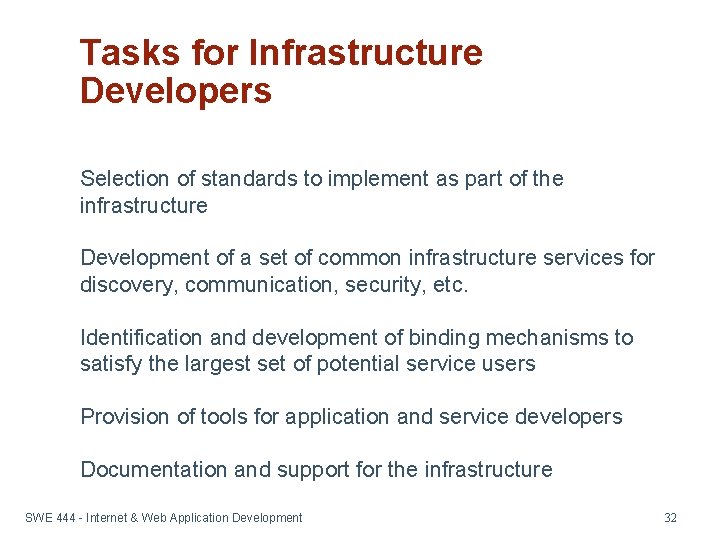 Tasks for Infrastructure Developers

Selection of standards to implement as part of the infrastructure

Development of a set of common infrastructure services for discovery, communication, security, etc.

Identification and development of binding mechanisms to satisfy the largest set of potential service users

Provision of tools for application and service developers

Documentation and support for the infrastructure

SWE 444 - Internet & Web Application Development

32